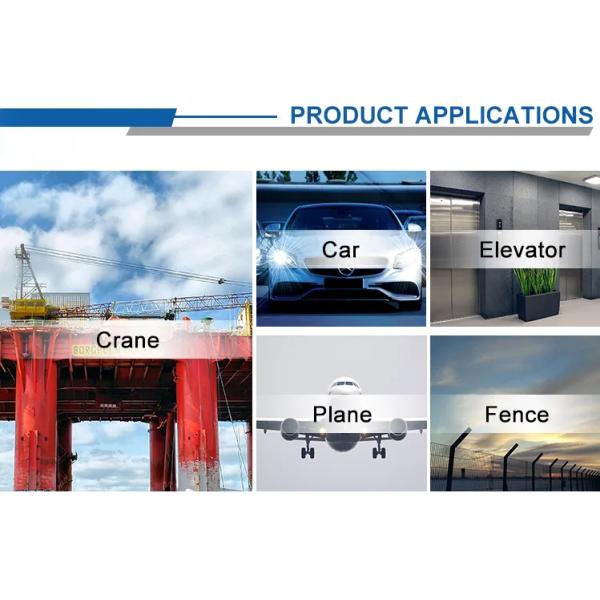 PRODUCT APPLICATIONS

Crane

Car

Elevator

Plane

Fence